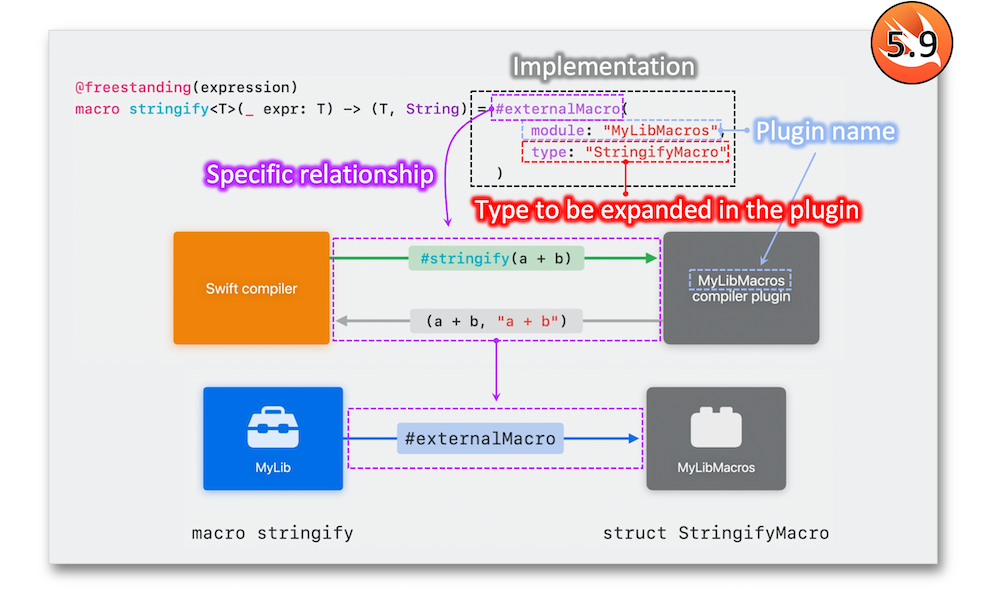 5.9

Implementation

@freestanding(expression)
macro stringify<T>(_ expr: T) -> (T, String) = #externalMacro(
module: "MyLibMacros",
type: "StringifyMacro"
)

Plugin name

Specific relationship

Type to be expanded in the plugin

Swift compiler

#stringify(a + b)

(a + b, "a + b")

MyLibMacros
compiler plugin

MyLib

#externalMacro

MyLibMacros

macro stringify

struct StringifyMacro